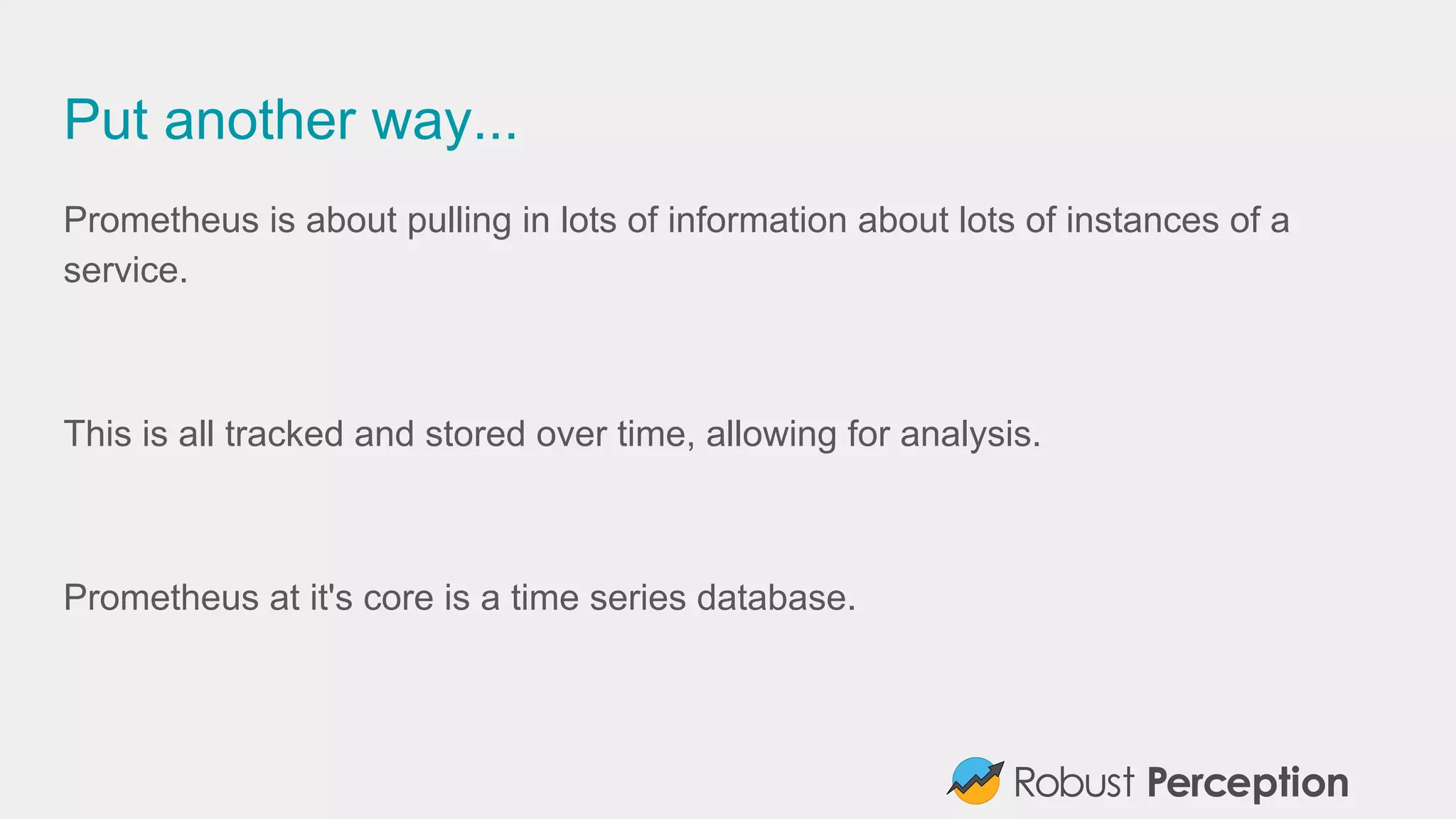 Put another way...

Prometheus is about pulling in lots of information about lots of instances of a service.

This is all tracked and stored over time, allowing for analysis.

Prometheus at it's core is a time series database.

Robust Perception